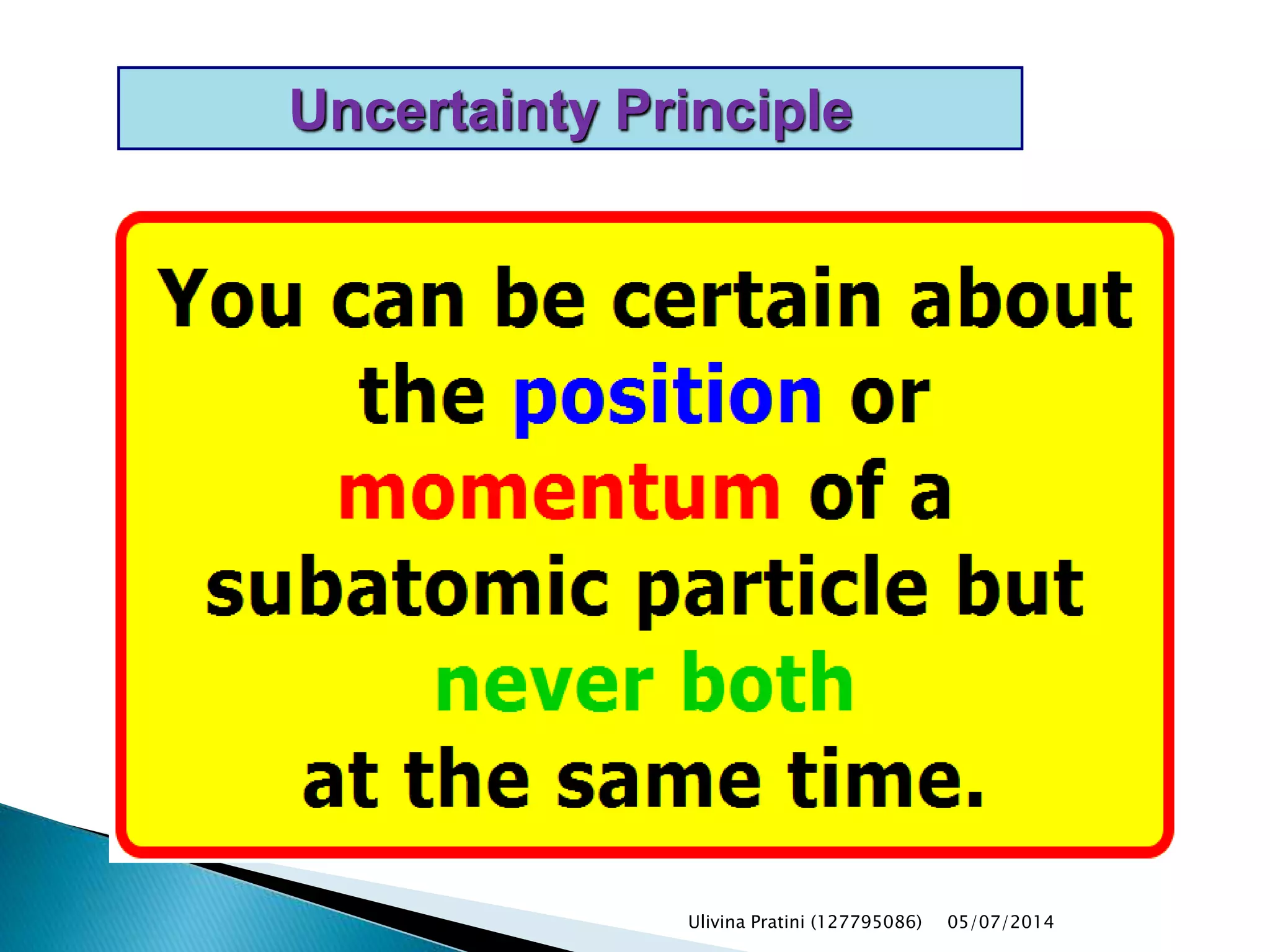 Uncertainty Principle

You can be certain about the position or momentum of a subatomic particle but never both at the same time.

Ulivina Pratini (127795086)    05/07/2014